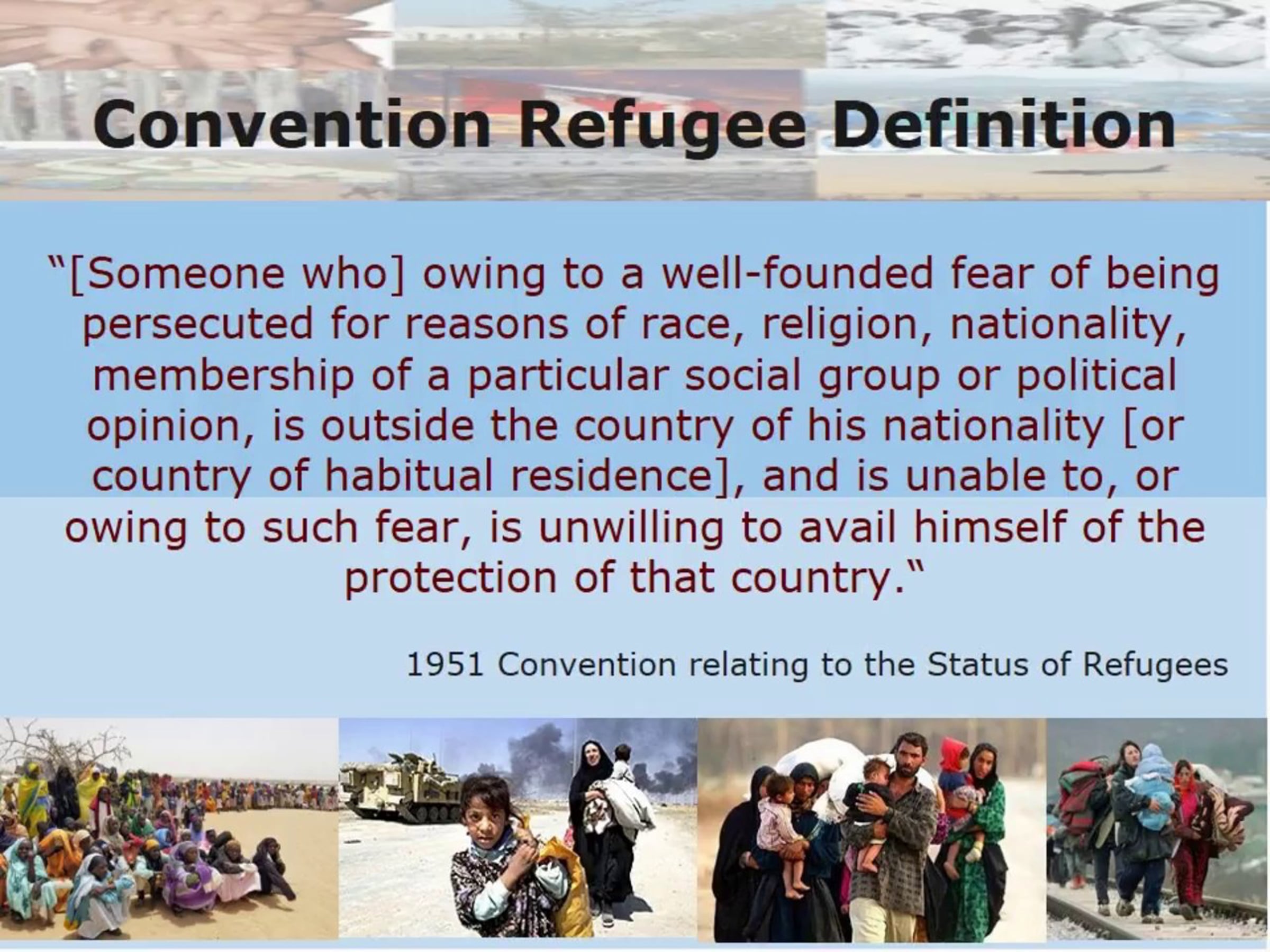 Convention Refugee Definition

"[Someone who] owing to a well-founded fear of being persecuted for reasons of race, religion, nationality, membership of a particular social group or political opinion, is outside the country of his nationality [or country of habitual residence], and is unable to, or owing to such fear, is unwilling to avail himself of the protection of that country."

1951 Convention relating to the Status of Refugees